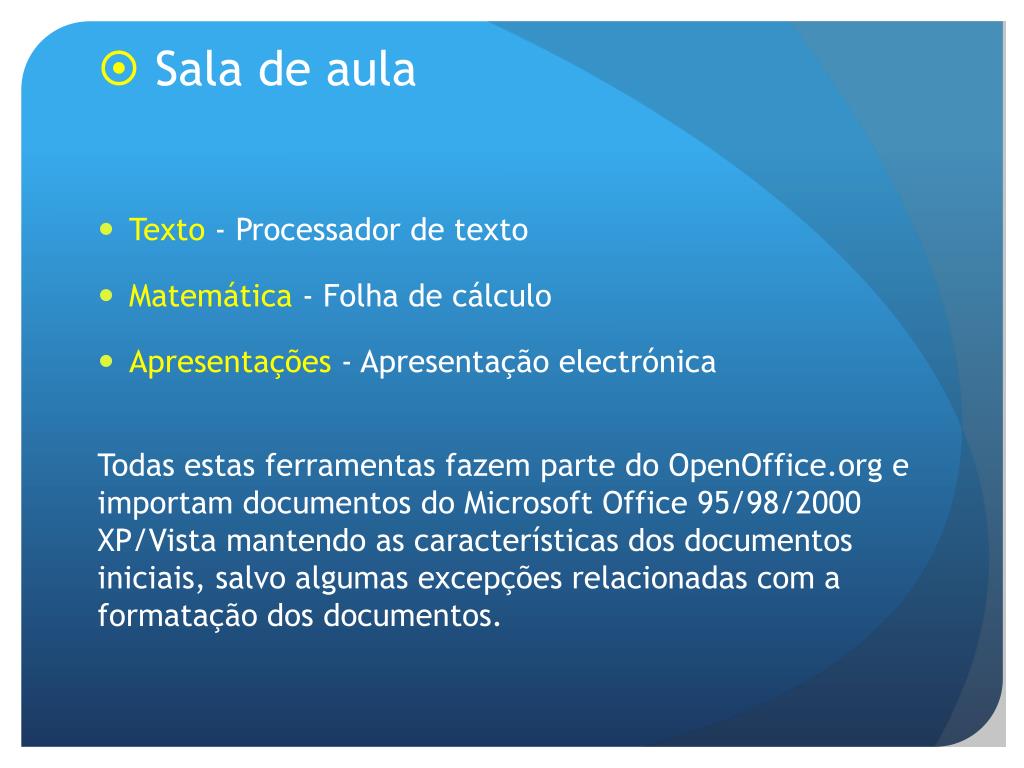 Sala de aula

Texto - Processador de texto

Matemática - Folha de cálculo

Apresentações - Apresentação electrónica

Todas estas ferramentas fazem parte do OpenOffice.org e importam documentos do Microsoft Office 95/98/2000 XP/Vista mantendo as características dos documentos iniciais, salvo algumas excepções relacionadas com a formatação dos documentos.